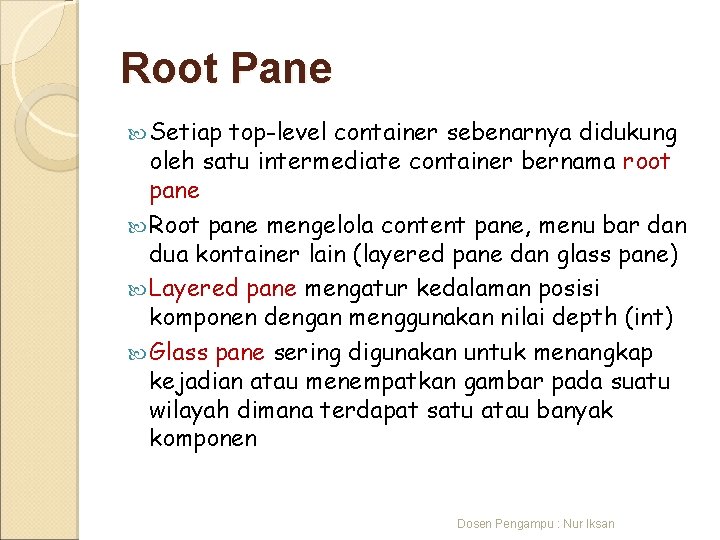 Root Pane

Setiap top-level container sebenarnya didukung oleh satu intermediate container bernama root pane

Root pane mengelola content pane, menu bar dan dua kontainer lain (layered pane dan glass pane)

Layered pane mengatur kedalaman posisi komponen dengan menggunakan nilai depth (int)

Glass pane sering digunakan untuk menangkap kejadian atau menempatkan gambar pada suatu wilayah dimana terdapat satu atau banyak komponen

Dosen Pengampu : Nur Iksan